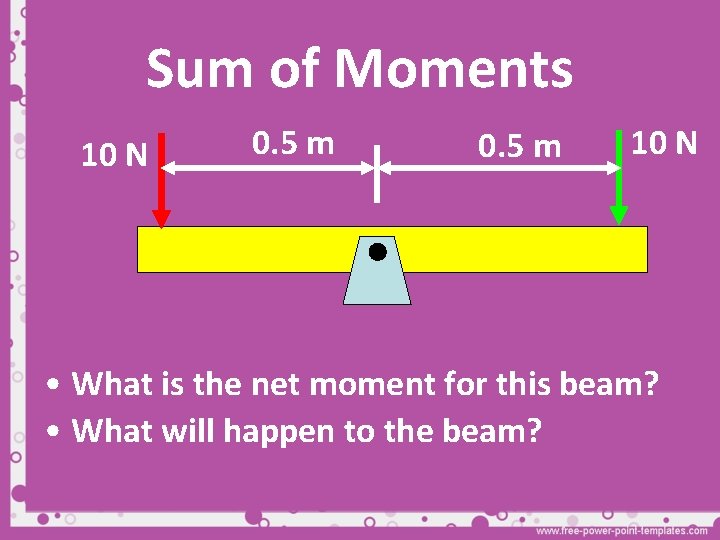 Sum of Moments

10 N

0.5 m

0.5 m

10 N

• What is the net moment for this beam?
• What will happen to the beam?

www.free-power-point-templates.com